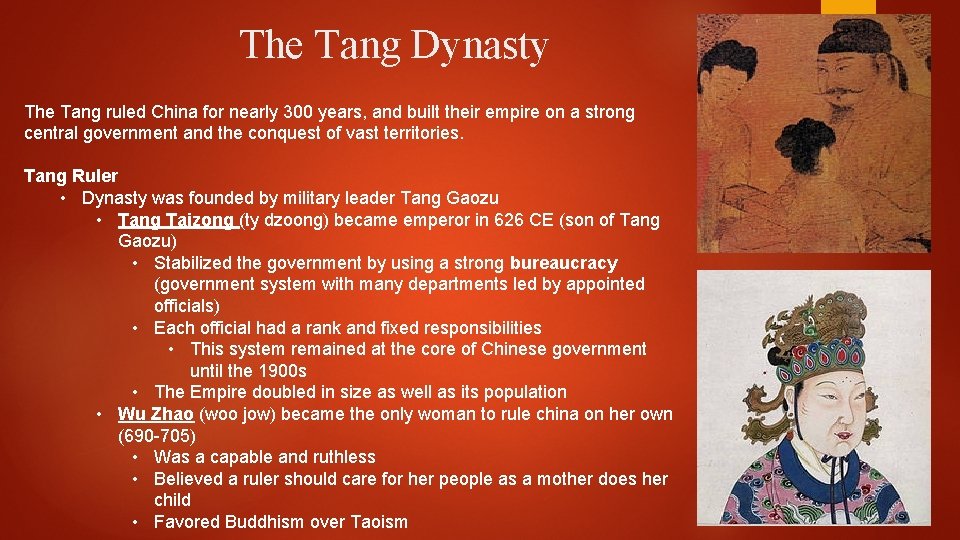 The Tang Dynasty

The Tang ruled China for nearly 300 years, and built their empire on a strong central government and the conquest of vast territories.

Tang Ruler
• Dynasty was founded by military leader Tang Gaozu
• Tang Taizong (ty dzoong) became emperor in 626 CE (son of Tang Gaozu)
• Stabilized the government by using a strong bureaucracy (government system with many departments led by appointed officials)
• Each official had a rank and fixed responsibilities
• This system remained at the core of Chinese government until the 1900s
• The Empire doubled in size as well as its population
• Wu Zhao (woo jow) became the only woman to rule china on her own (690-705)
• Was a capable and ruthless
• Believed a ruler should care for her people as a mother does her child
• Favored Buddhism over Taoism